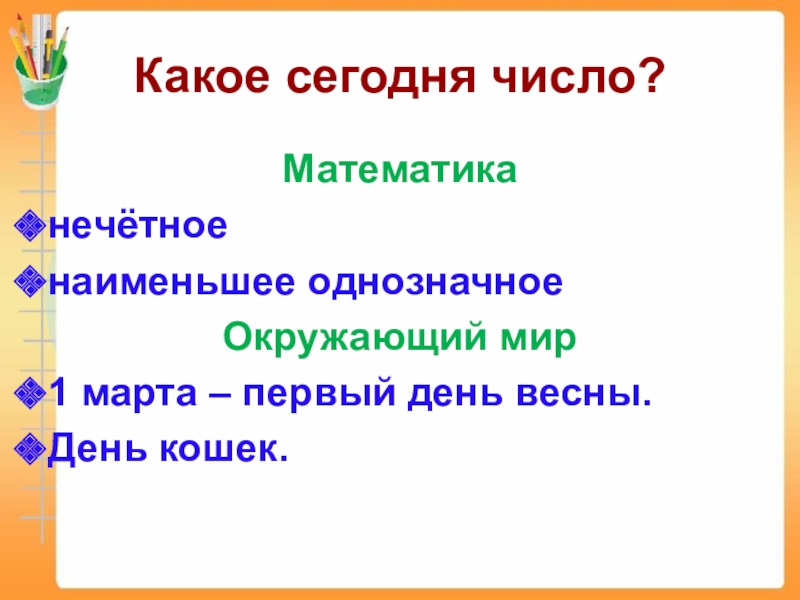 Какое сегодня число?

Математика

нечётное

наименьшее однозначное

Окружающий мир

1 марта – первый день весны.

День кошек.